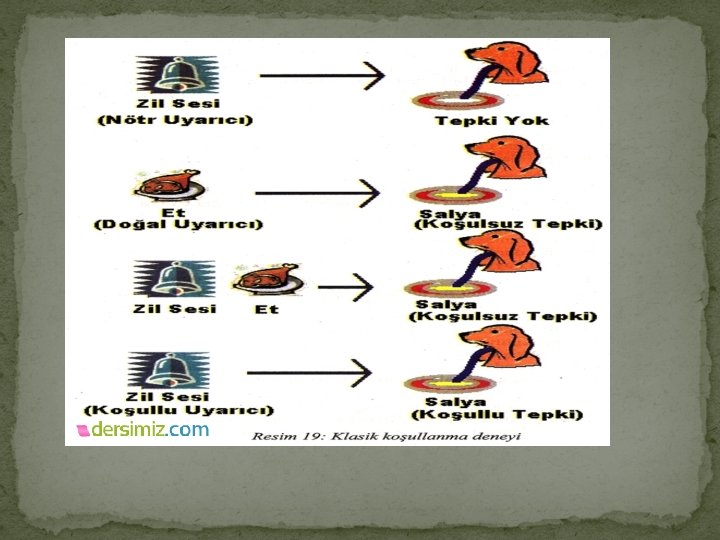 Zil Sesi
(Nötr Uyarıcı)

Tepki Yok

Et
(Doğal Uyarıcı)

Salya
(Koşulsuz Tepki)

Zil Sesi Et

Salya
(Koşulsuz Tepki)

Zil Sesi
(Koşullu Uyarıcı)

Salya
(Koşullu Tepki)

dersimiz.com

Resim 19: Klasik koşullanma deneyi